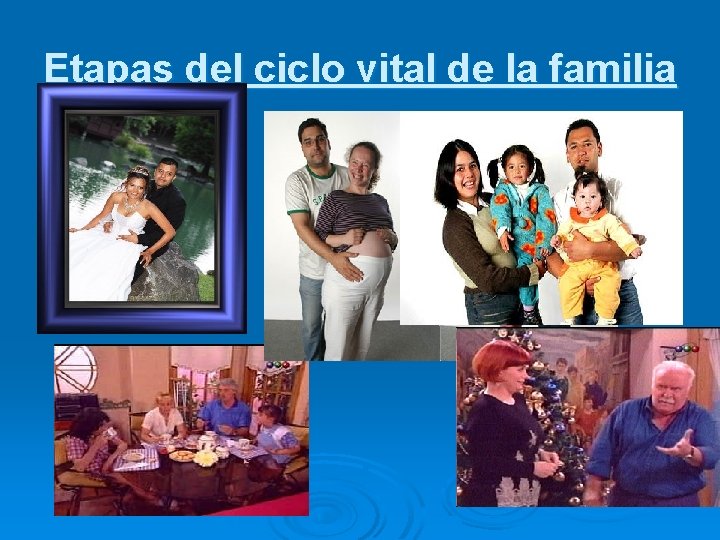 Etapas del ciclo vital de la familia